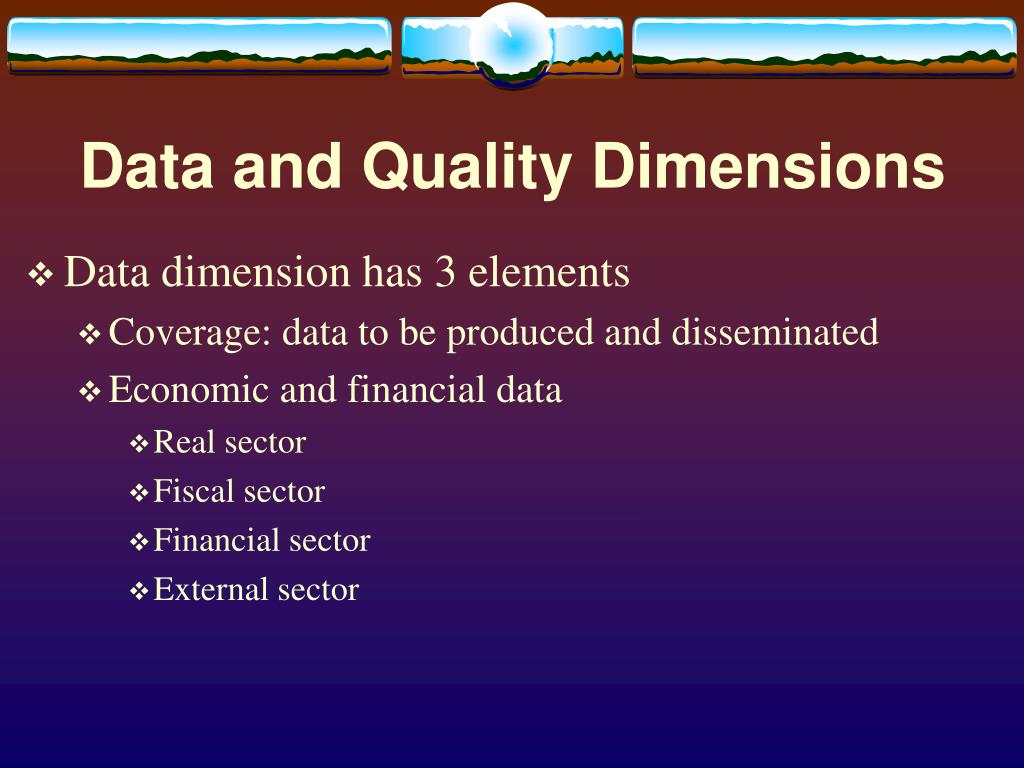 Data and Quality Dimensions

❖ Data dimension has 3 elements

❖ Coverage: data to be produced and disseminated

❖ Economic and financial data

❖ Real sector

❖ Fiscal sector

❖ Financial sector

❖ External sector